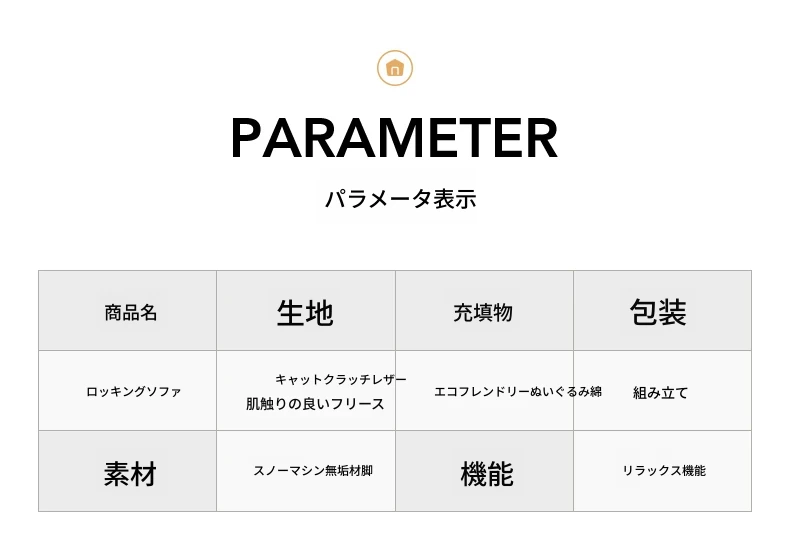 PARAMETER

パラメータ表示

| 商品名 | 生地 | 充填物 | 包装 |
|---|---|---|---|
| ロッキングソファ | キャットクラッチレザー 肌触りの良いフリース | エコフレンドリーぬいぐるみ綿 | 組み立て |
| 素材 | スノーマシン無垢材脚 | 機能 | リラックス機能 |